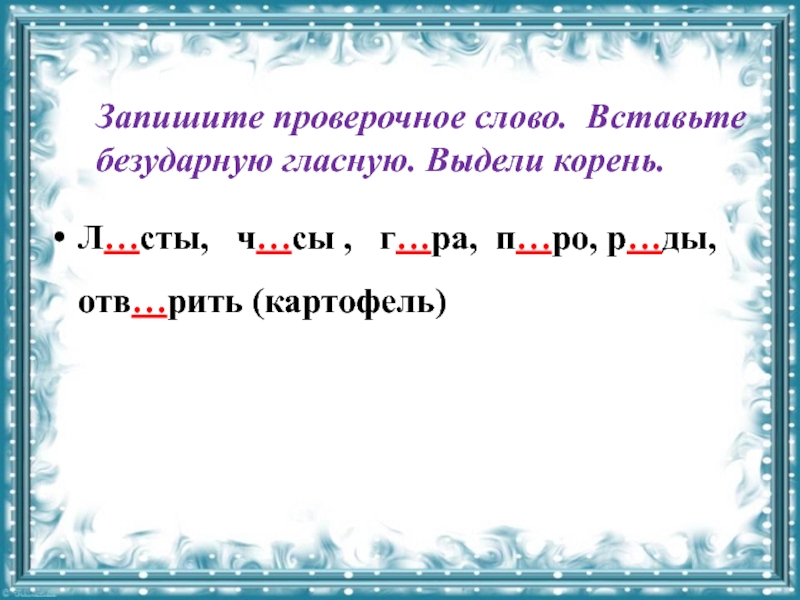 Запишите проверочное слово. Вставьте безударную гласную. Выдели корень.

• Л…сты, ч…сы , г…ра, п…ро, р…ды, отв…рить (картофель)